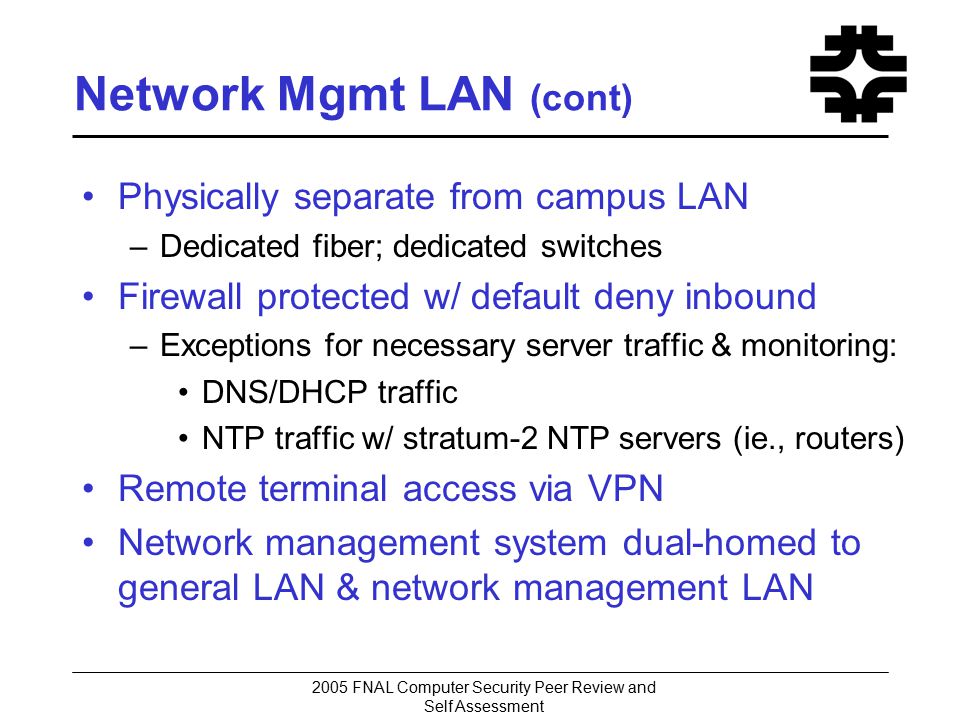 Network Mgmt LAN (cont)

• Physically separate from campus LAN
– Dedicated fiber; dedicated switches
• Firewall protected w/ default deny inbound
– Exceptions for necessary server traffic & monitoring:
• DNS/DHCP traffic
• NTP traffic w/ stratum-2 NTP servers (ie., routers)
• Remote terminal access via VPN
• Network management system dual-homed to general LAN & network management LAN

2005 FNAL Computer Security Peer Review and Self Assessment